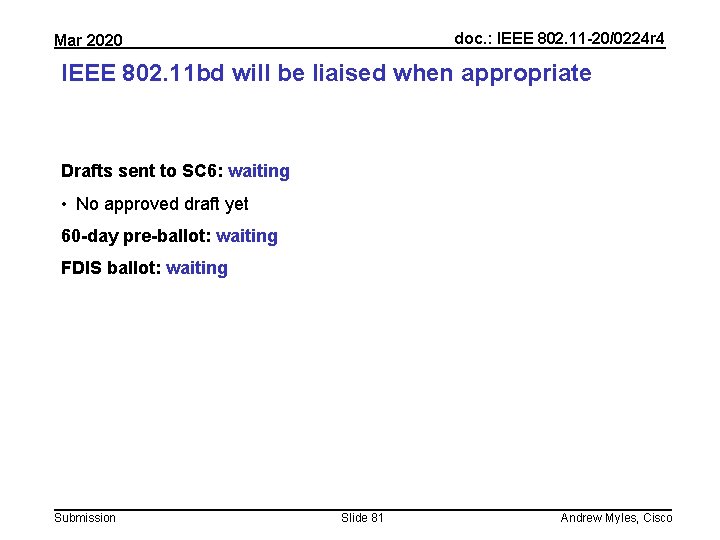 Mar 2020

doc.: IEEE 802.11-20/0224r4

IEEE 802.11bd will be liaised when appropriate

Drafts sent to SC6: waiting

• No approved draft yet

60-day pre-ballot: waiting

FDIS ballot: waiting

Submission

Slide 81

Andrew Myles, Cisco